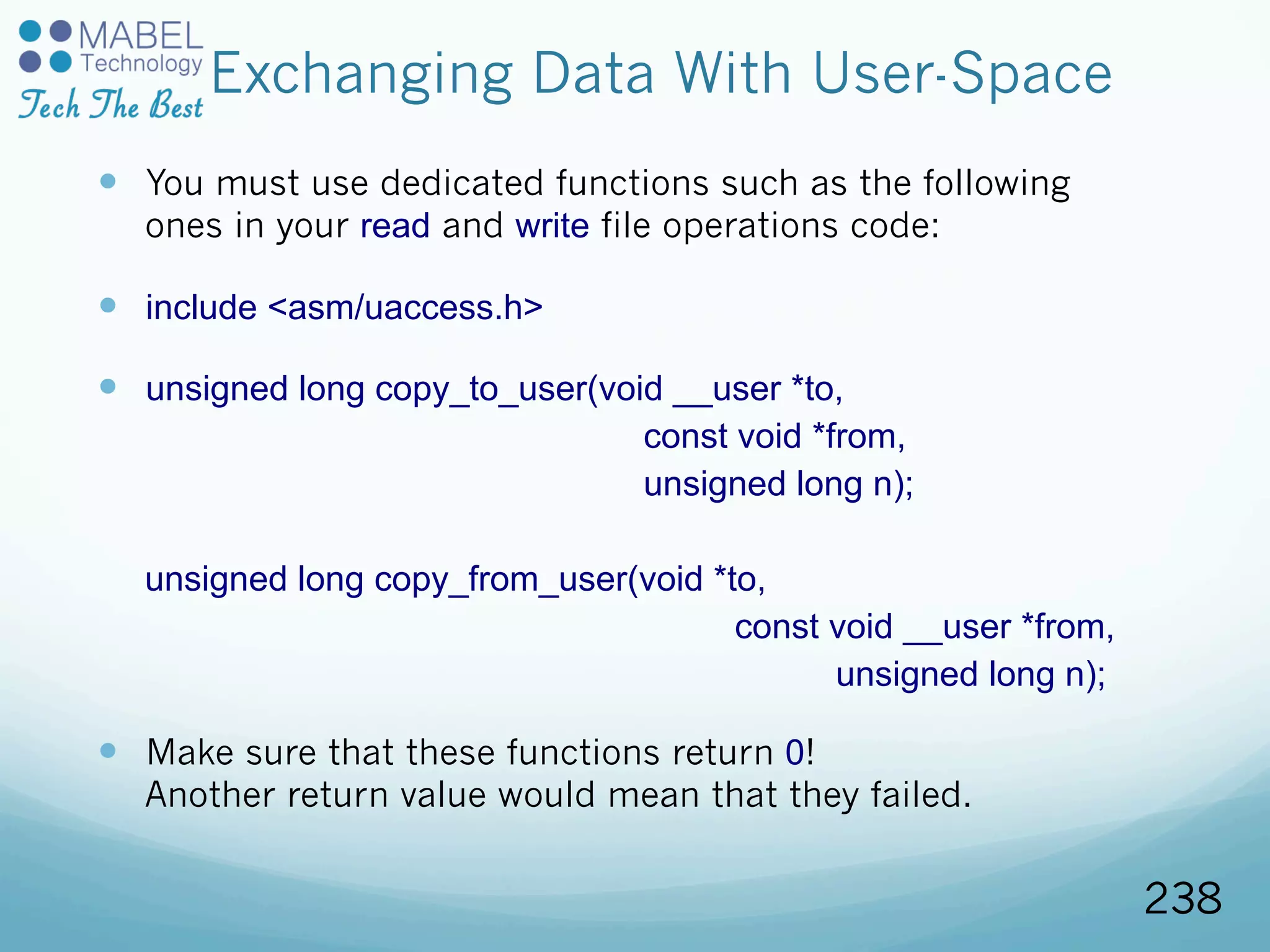 MABEL
Technology
Tech The Best

Exchanging Data With User-Space

You must use dedicated functions such as the following ones in your read and write file operations code:

include <asm/uaccess.h>

unsigned long copy_to_user(void __user *to,
const void *from,
unsigned long n);

unsigned long copy_from_user(void *to,
const void __user *from,
unsigned long n);

Make sure that these functions return 0!
Another return value would mean that they failed.

238